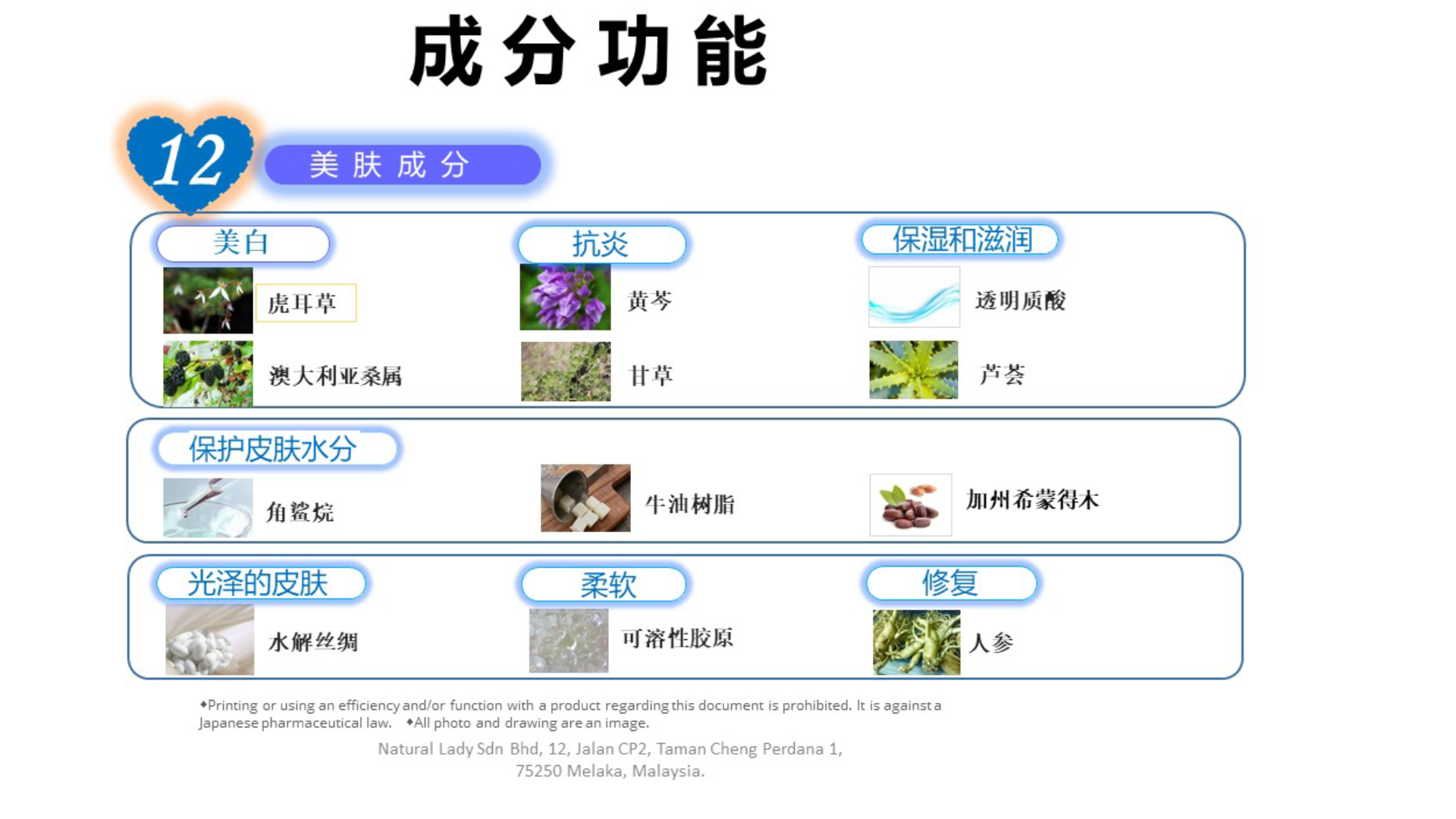 成分功能

12 美肤成分

美白

虎耳草

澳大利亚桑属

抗炎

黄芩

甘草

保湿和滋润

透明质酸

芦荟

保护皮肤水分

角鲨烷

牛油树脂

加州希蒙得木

光泽的皮肤

水解丝绸

柔软

可溶性胶原

修复

人参

◆Printing or using an efficiency and/or function with a product regarding this document is prohibited. It is against a Japanese pharmaceutical law. ◆All photo and drawing are an image.

Natural Lady Sdn Bhd, 12, Jalan CP2, Taman Cheng Perdana 1, 75250 Melaka, Malaysia.